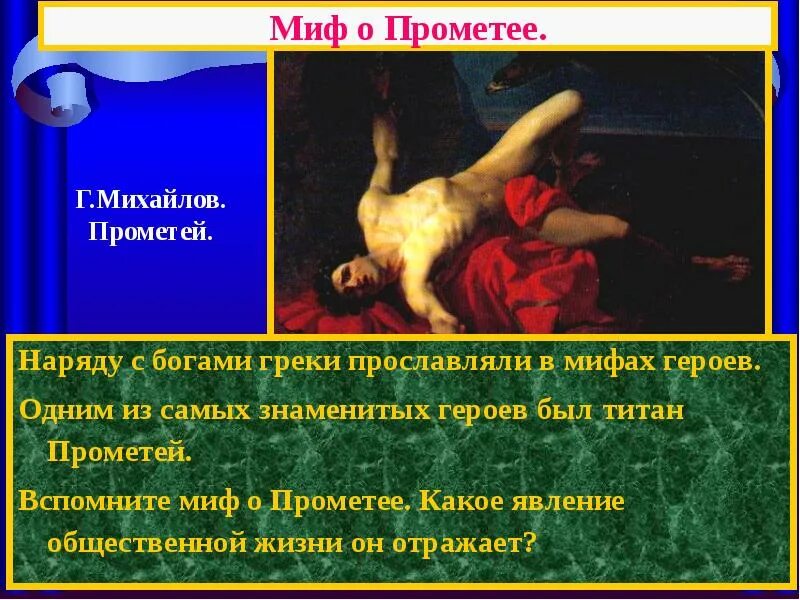 Миф о Прометее.

Г.Михайлов. Прометей.

Наряду с богами греки прославляли в мифах героев.

Одним из самых знаменитых героев был титан Прометей.

Вспомните миф о Прометее. Какое явление общественной жизни он отражает?